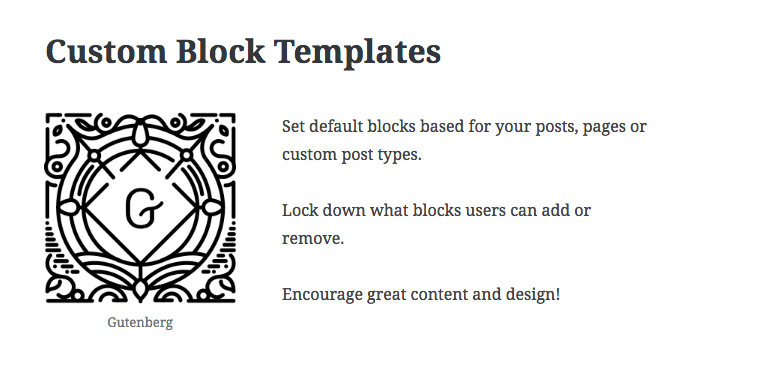 Custom Block Templates

G

Gutenberg

Set default blocks based for your posts, pages or custom post types.

Lock down what blocks users can add or remove.

Encourage great content and design!